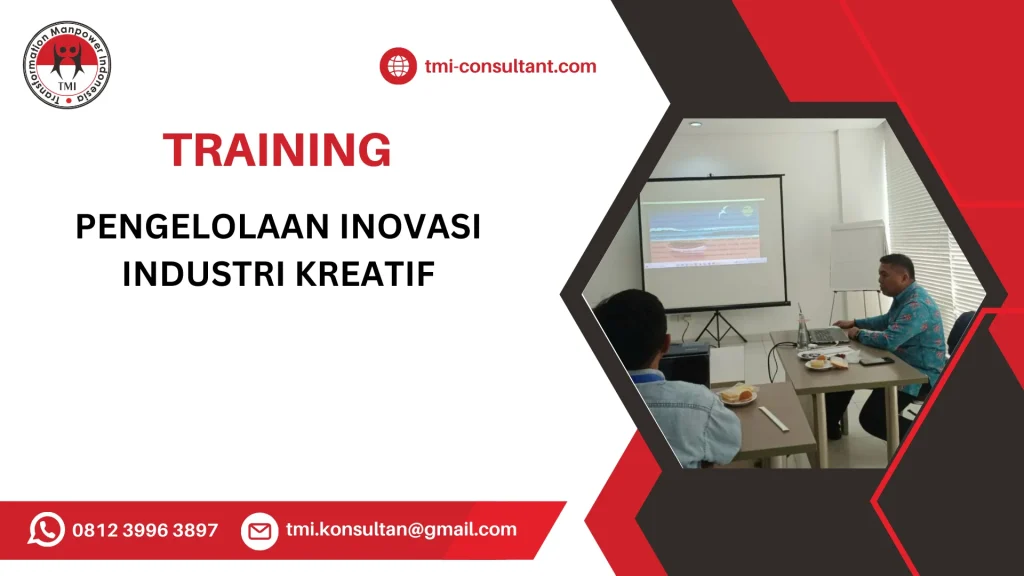 Transformation Manpower Indonesia
TMI

tmi-consultant.com

TRAINING

PENGELOLAAN INOVASI INDUSTRI KREATIF

0812 3996 3897

tmi.konsultan@gmail.com